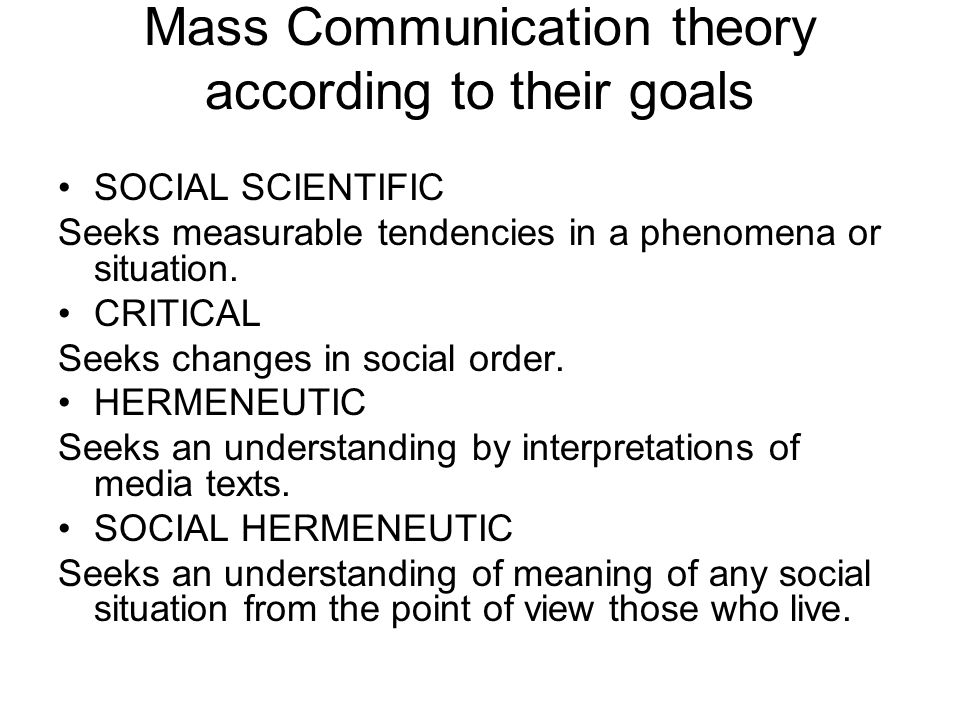 Mass Communication theory according to their goals

• SOCIAL SCIENTIFIC

Seeks measurable tendencies in a phenomena or situation.

• CRITICAL

Seeks changes in social order.

• HERMENEUTIC

Seeks an understanding by interpretations of media texts.

• SOCIAL HERMENEUTIC

Seeks an understanding of meaning of any social situation from the point of view those who live.